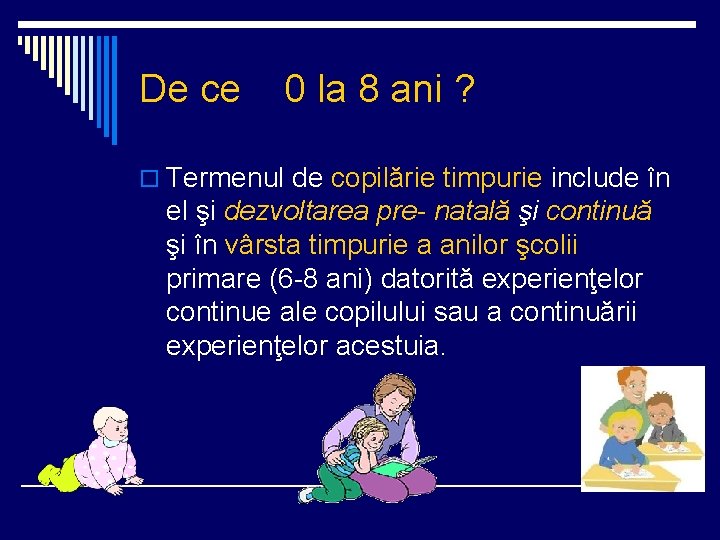 De ce 0 la 8 ani ?

Termenul de copilărie timpurie include în el şi dezvoltarea pre- natală şi continuă şi în vârsta timpurie a anilor şcolii primare (6-8 ani) datorită experienţelor continue ale copilului sau a continuării experienţelor acestuia.